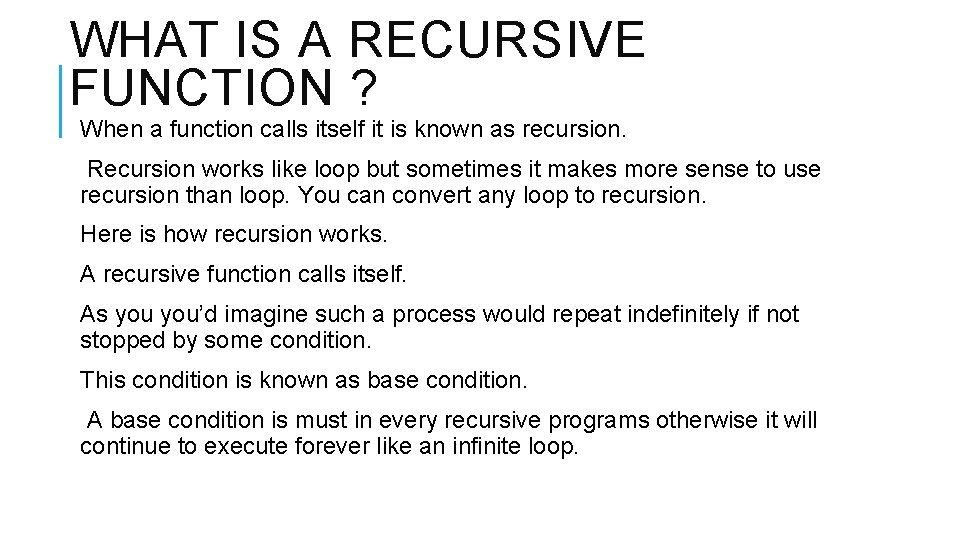 WHAT IS A RECURSIVE FUNCTION ?

When a function calls itself it is known as recursion.

Recursion works like loop but sometimes it makes more sense to use recursion than loop. You can convert any loop to recursion.

Here is how recursion works.

A recursive function calls itself.

As you you'd imagine such a process would repeat indefinitely if not stopped by some condition.

This condition is known as base condition.

A base condition is must in every recursive programs otherwise it will continue to execute forever like an infinite loop.